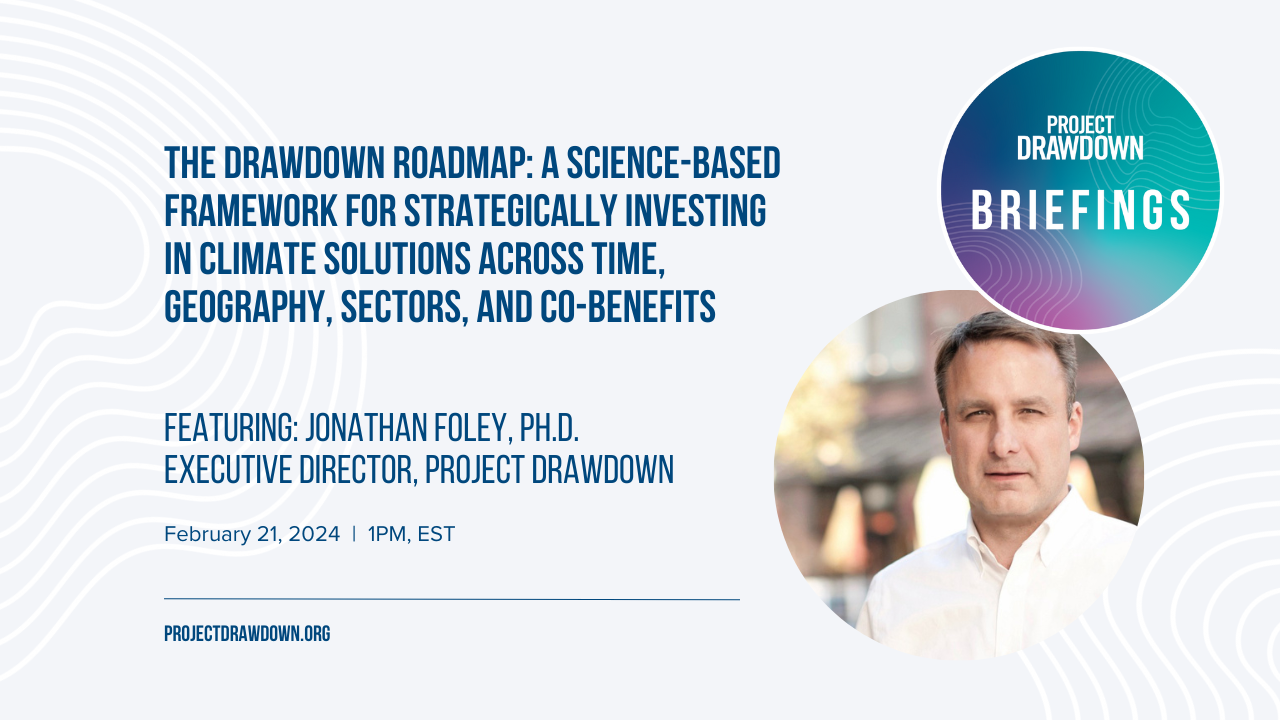 THE DRAWDOWN ROADMAP: A SCIENCE-BASED FRAMEWORK FOR STRATEGICALLY INVESTING IN CLIMATE SOLUTIONS ACROSS TIME, GEOGRAPHY, SECTORS, AND CO-BENEFITS

FEATURING: JONATHAN FOLEY, PH.D.
EXECUTIVE DIRECTOR, PROJECT DRAWDOWN

February 21, 2024 | 1PM, EST

PROJECTDRAWDOWN.ORG

PROJECT DRAWDOWN
BRIEFINGS